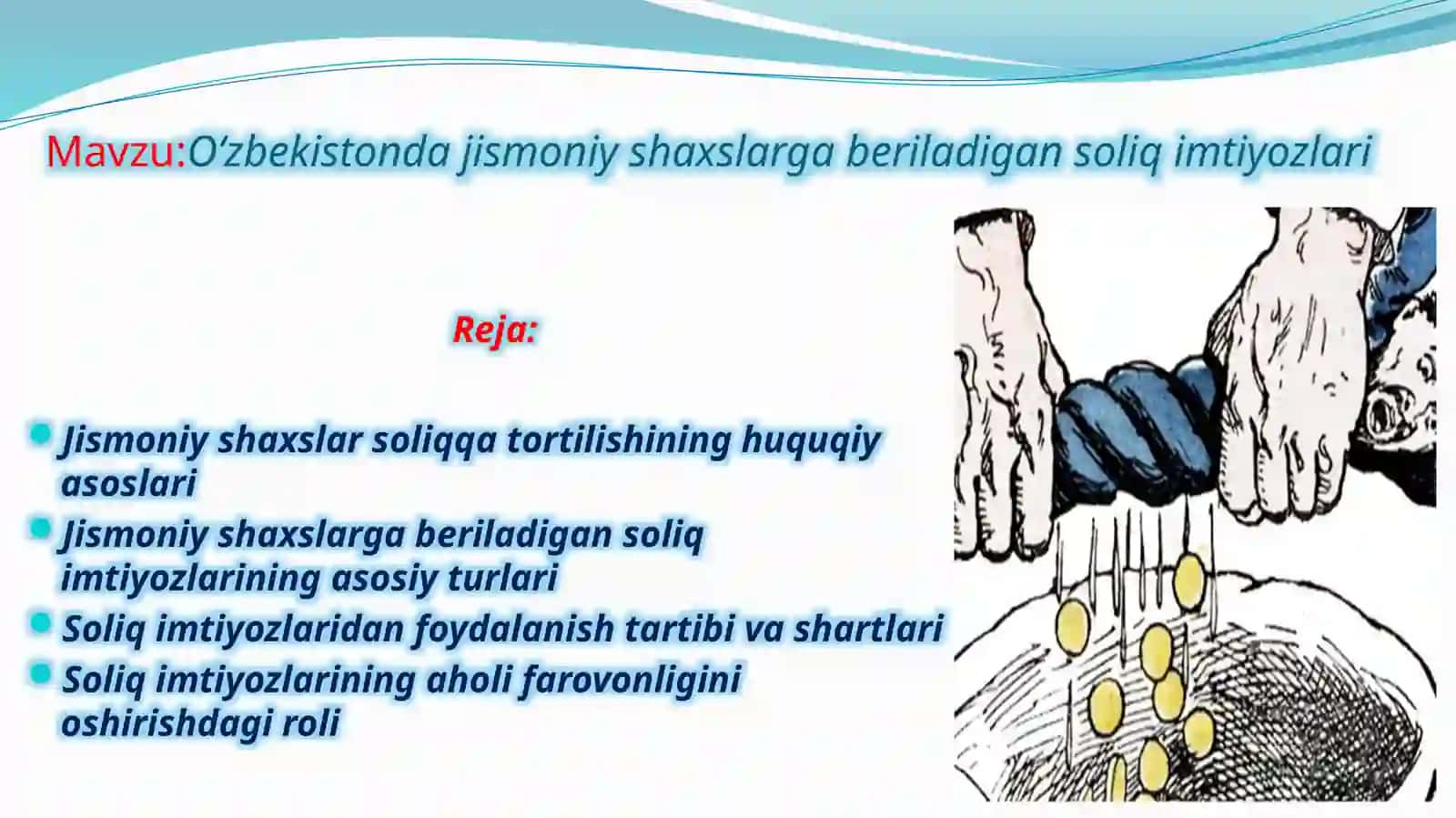 Mavzu:O‘zbekistonda jismoniy shaxslarga beriladigan soliq imtiyozlari

Reja:

Jismoniy shaxslar soliqqa tortilishining huquqiy asoslari

Jismoniy shaxslarga beriladigan soliq imtiyozlarining asosiy turlari

Soliq imtiyozlaridan foydalanish tartibi va shartlari

Soliq imtiyozlarining aholi farovonligini oshirishdagi roli